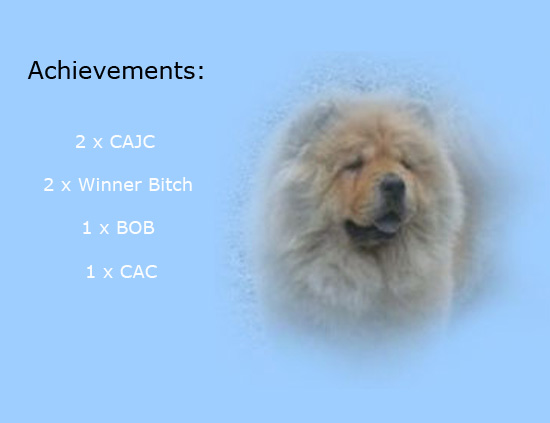 Achievements:

2 x CAJC

2 x Winner Bitch

1 x BOB

1 x CAC